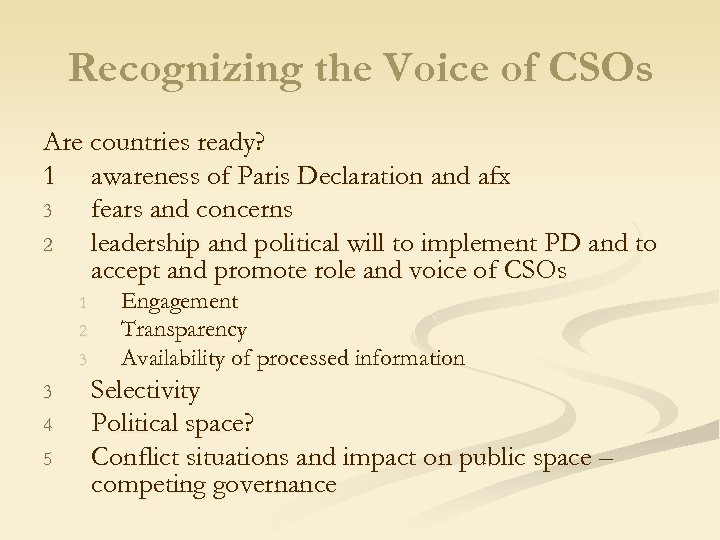 Recognizing the Voice of CSOs

Are countries ready?

1 awareness of Paris Declaration and afx

3 fears and concerns

2 leadership and political will to implement PD and to accept and promote role and voice of CSOs

1 Engagement

2 Transparency

3 Availability of processed information

3 Selectivity

4 Political space?

5 Conflict situations and impact on public space – competing governance